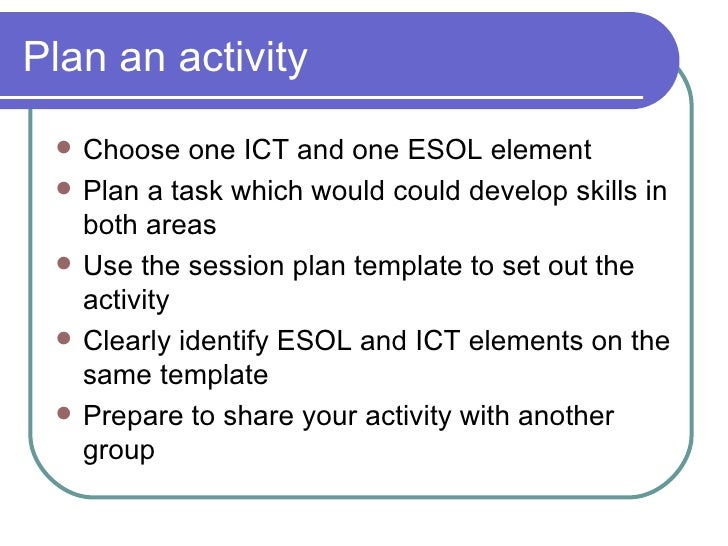 Plan an activity

- Choose one ICT and one ESOL element
- Plan a task which would could develop skills in both areas
- Use the session plan template to set out the activity
- Clearly identify ESOL and ICT elements on the same template
- Prepare to share your activity with another group